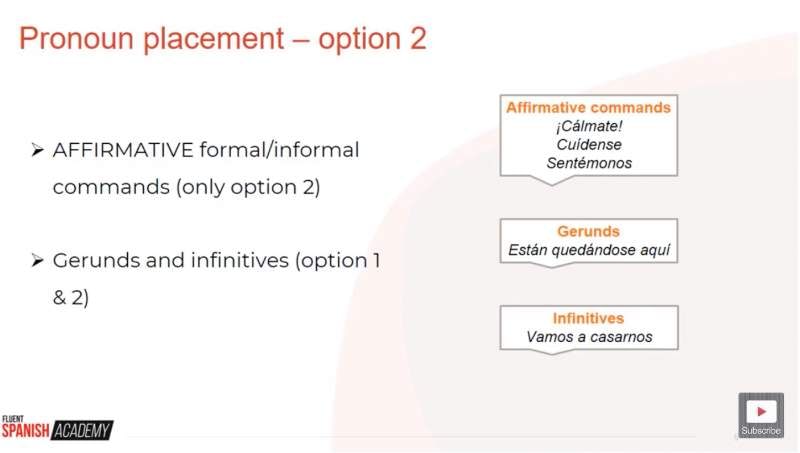 Pronoun placement – option 2

➢ AFFIRMATIVE formal/informal commands (only option 2)

➢ Gerunds and infinitives (option 1 & 2)

Affirmative commands
¡Cálmate!
Cuídense
Sentémonos

Gerunds
Están quedándose aquí

Infinitives
Vamos a casarnos

FLUENT SPANISH ACADEMY

Subscribe